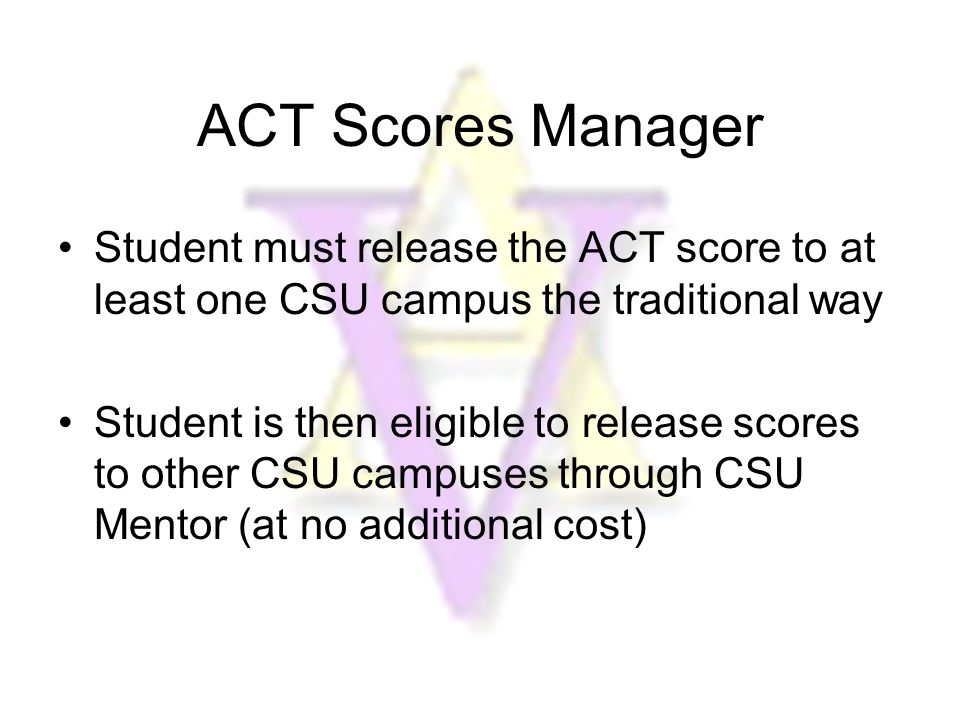 ACT Scores Manager

• Student must release the ACT score to at least one CSU campus the traditional way

• Student is then eligible to release scores to other CSU campuses through CSU Mentor (at no additional cost)